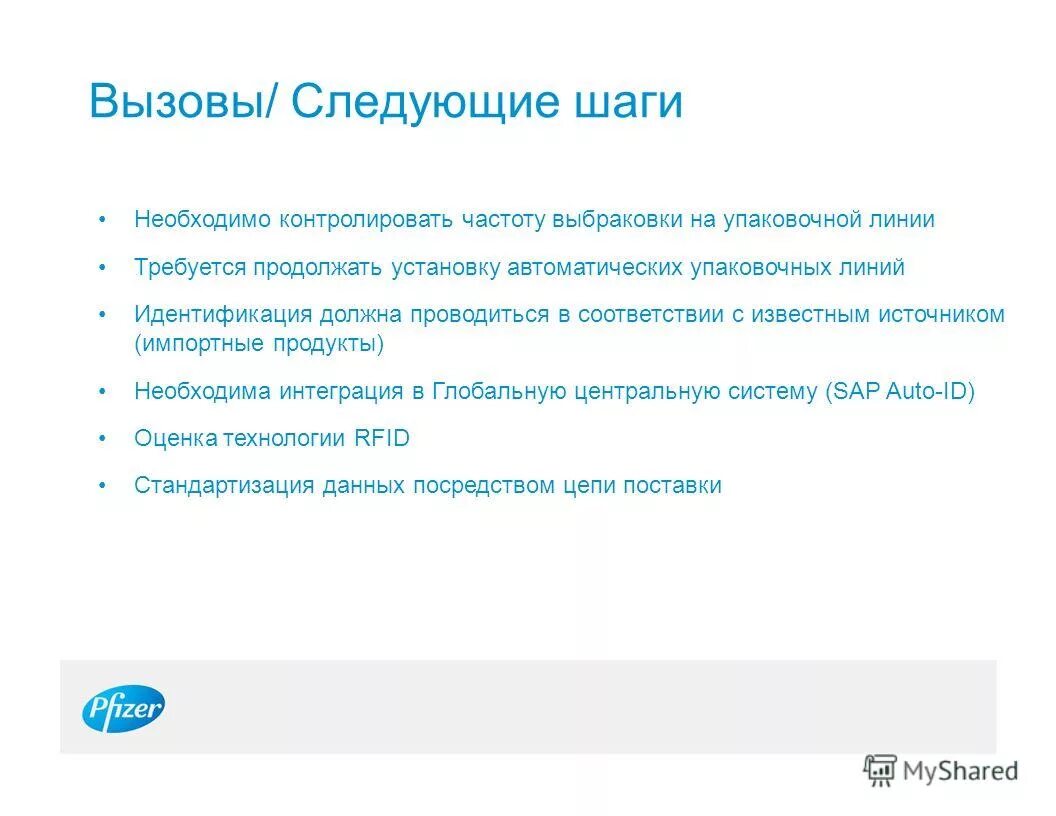 Вызовы/ Следующие шаги

• Необходимо контролировать частоту выбраковки на упаковочной линии

• Требуется продолжать установку автоматических упаковочных линий

• Идентификация должна проводиться в соответствии с известным источником (импортные продукты)

• Необходима интеграция в Глобальную центральную систему (SAP Auto-ID)

• Оценка технологии RFID

• Стандартизация данных посредством цепи поставки

Pfizer

MyShared